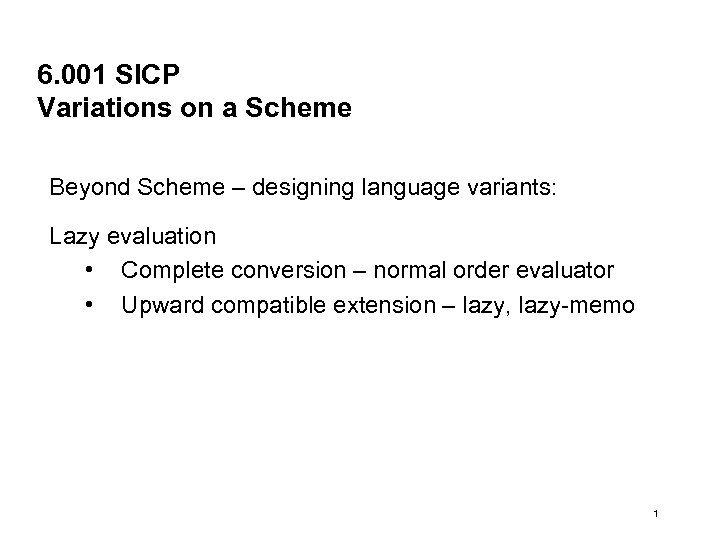 6.001 SICP
Variations on a Scheme

Beyond Scheme – designing language variants:

Lazy evaluation
• Complete conversion – normal order evaluator
• Upward compatible extension – lazy, lazy-memo

1